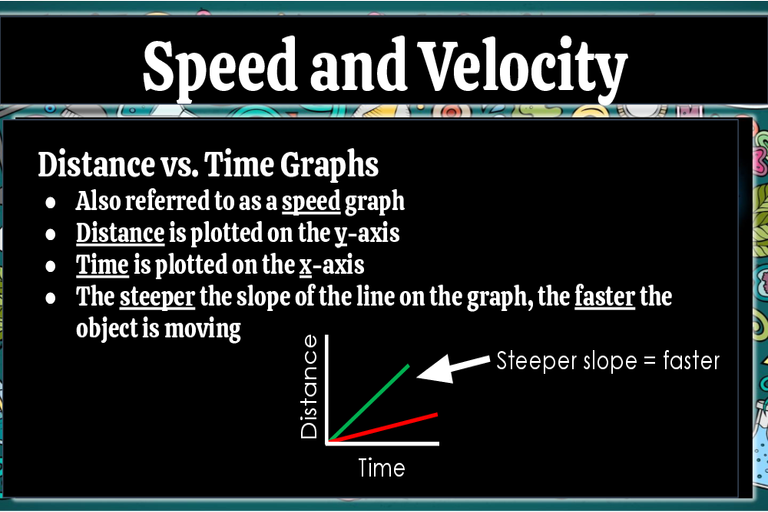 Speed and Velocity

Distance vs. Time Graphs

- Also referred to as a speed graph
- Distance is plotted on the y-axis
- Time is plotted on the x-axis
- The steeper the slope of the line on the graph, the faster the object is moving

Distance

Time

Steeper slope = faster